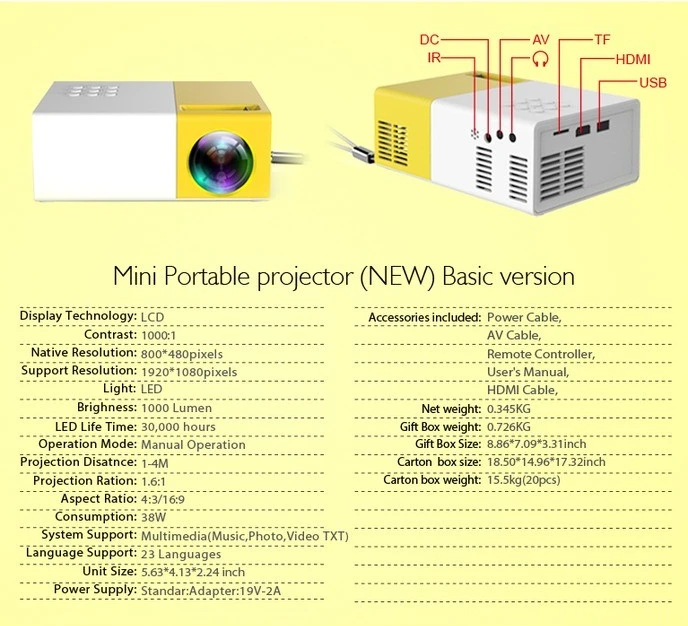 DC
IR
AV
TF
HDMI
USB

Mini Portable projector (NEW) Basic version

| | |
|---|---|
| Display Technology: | LCD |
| Contrast: | 1000:1 |
| Native Resolution: | 800*480pixels |
| Support Resolution: | 1920*1080pixels |
| Light: | LED |
| Brighness: | 1000 Lumen |
| LED Life Time: | 30,000 hours |
| Operation Mode: | Manual Operation |
| Projection Disatnce: | 1-4M |
| Projection Ration: | 1.6:1 |
| Aspect Ratio: | 4:3/16:9 |
| Consumption: | 38W |
| System Support: | Multimedia(Music,Photo,Video TXT) |
| Language Support: | 23 Languages |
| Unit Size: | 5.63*4.13*2.24 inch |
| Power Supply: | Standar:Adapter:19V-2A |

| | |
|---|---|
| Accessories included: | Power Cable, |
| | AV Cable, |
| | Remote Controller, |
| | User's Manual, |
| | HDMI Cable, |
| Net weight: | 0.345KG |
| Gift Box weight: | 0.726KG |
| Gift Box Size: | 8.86*7.09*3.31inch |
| Carton box size: | 18.50*14.96*17.32inch |
| Carton box weight: | 15.5kg(20pcs) |